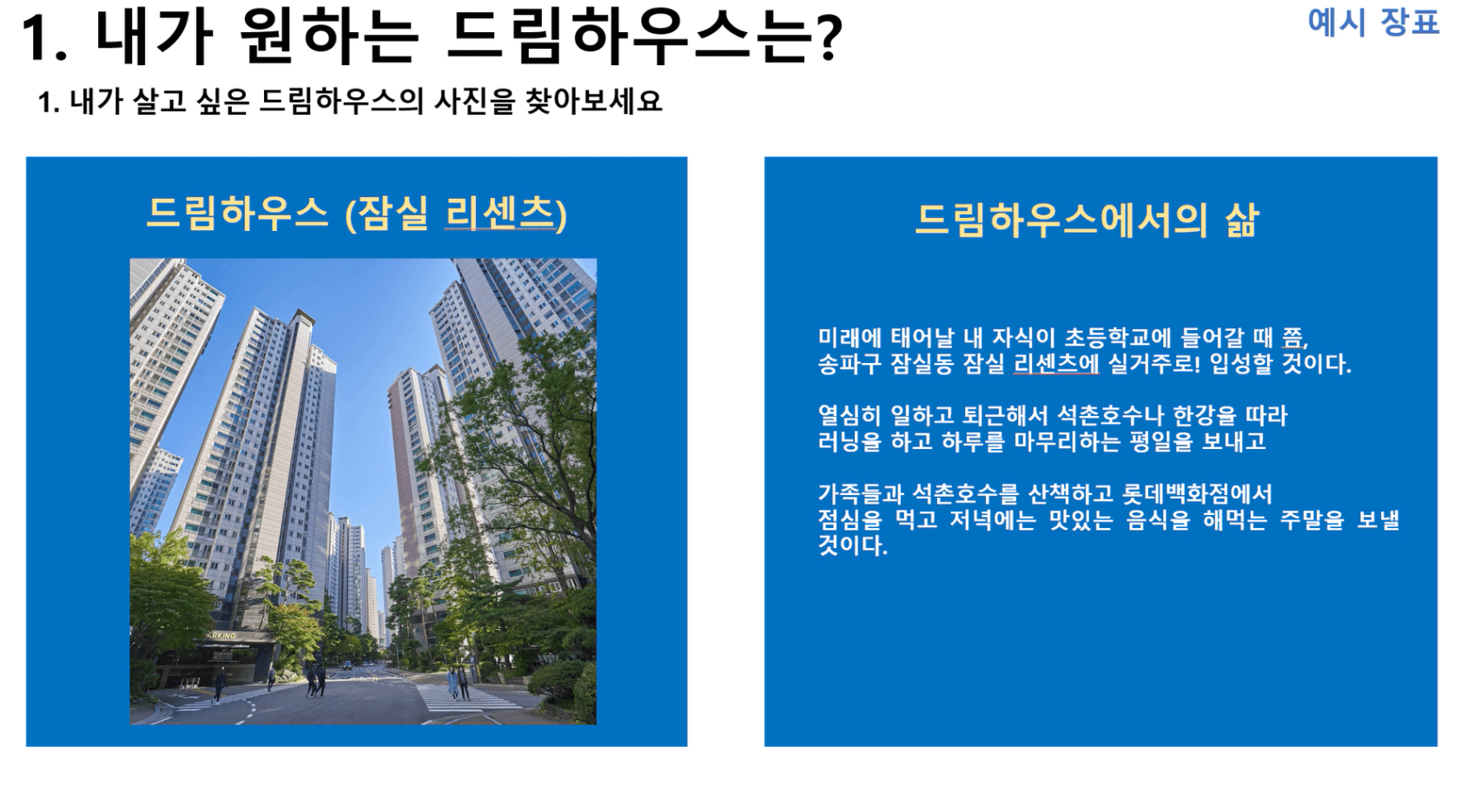 1. 내가 원하는 드림하우스는?

예시 장표

1. 내가 살고 싶은 드림하우스의 사진을 찾아보세요

드림하우스 (잠실 리센츠)

ARKING

드림하우스에서의 삶

미래에 태어날 내 자식이 초등학교에 들어갈 때 쯤, 송파구 잠실동 잠실 리센츠에 실거주로! 입성할 것이다.

열심히 일하고 퇴근해서 석촌호수나 한강을 따라 러닝을 하고 하루를 마무리하는 평일을 보내고

가족들과 석촌호수를 산책하고 롯데백화점에서 점심을 먹고 저녁에는 맛있는 음식을 해먹는 주말을 보낼 것이다.